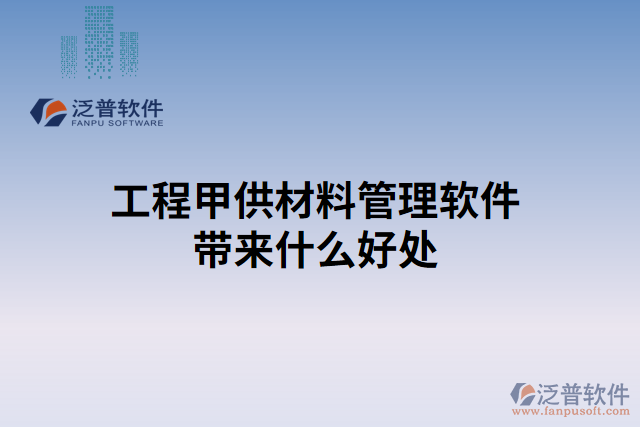 泛普软件
FANPU SOFTWARE

工程甲供材料管理软件带来什么好处

泛普软件
www.fanpusoft.com